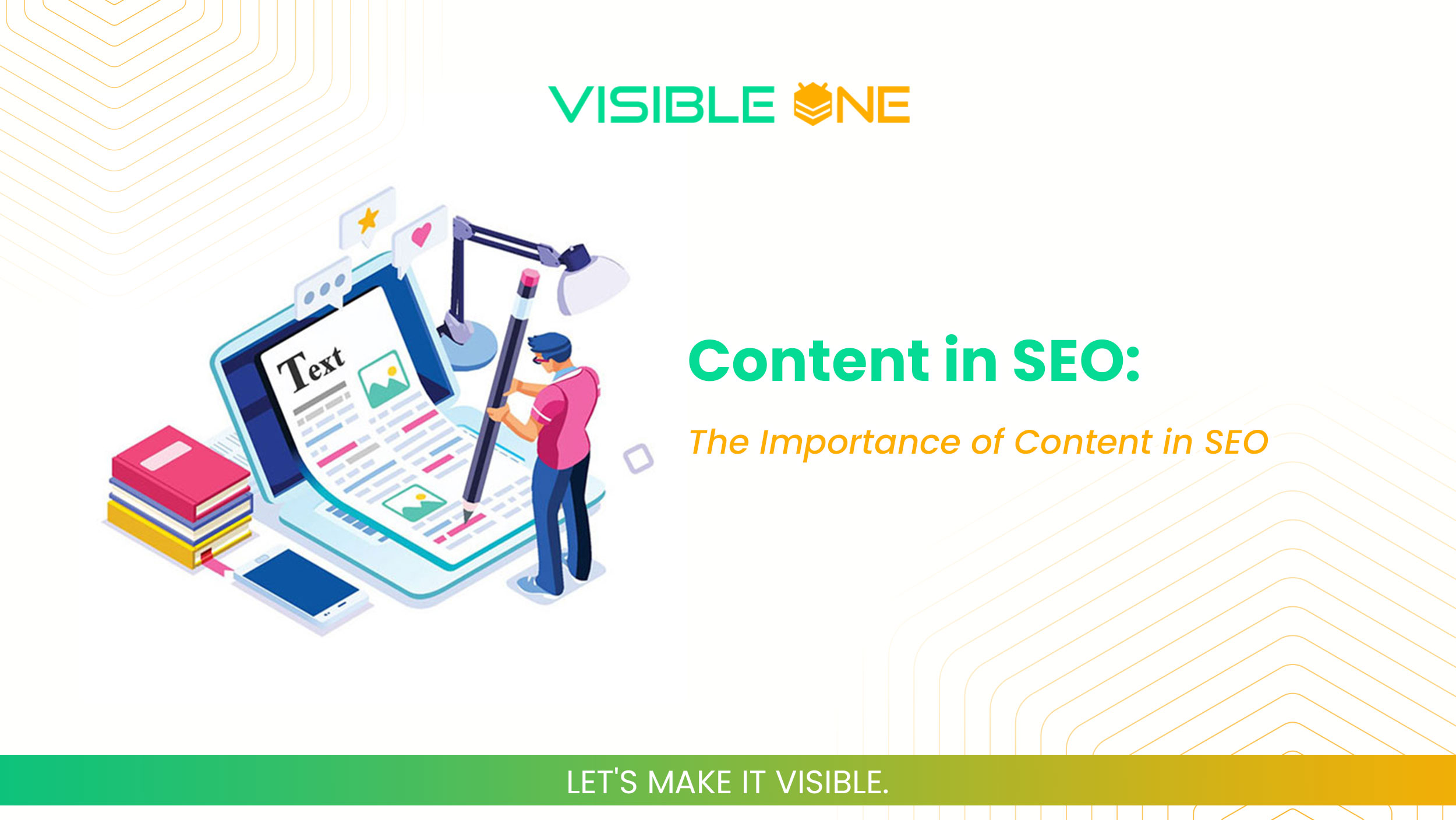 VISIBLE ONE

Text

Content in SEO:

The Importance of Content in SEO

LET'S MAKE IT VISIBLE.